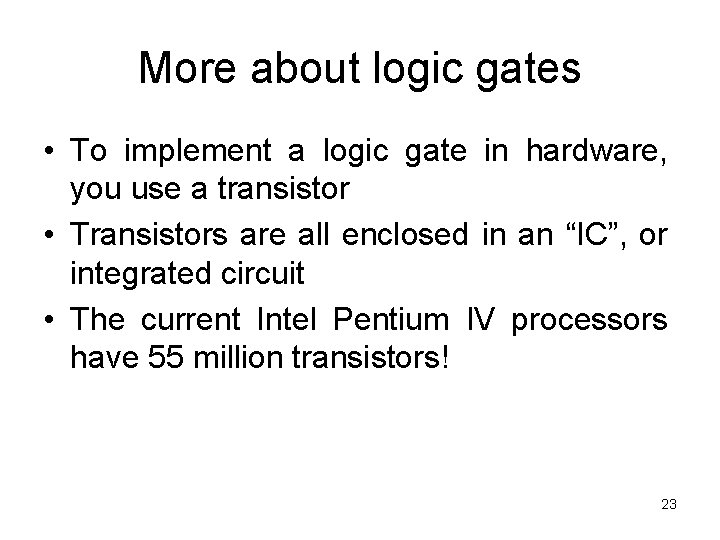 More about logic gates

• To implement a logic gate in hardware, you use a transistor

• Transistors are all enclosed in an “IC”, or integrated circuit

• The current Intel Pentium IV processors have 55 million transistors!

23